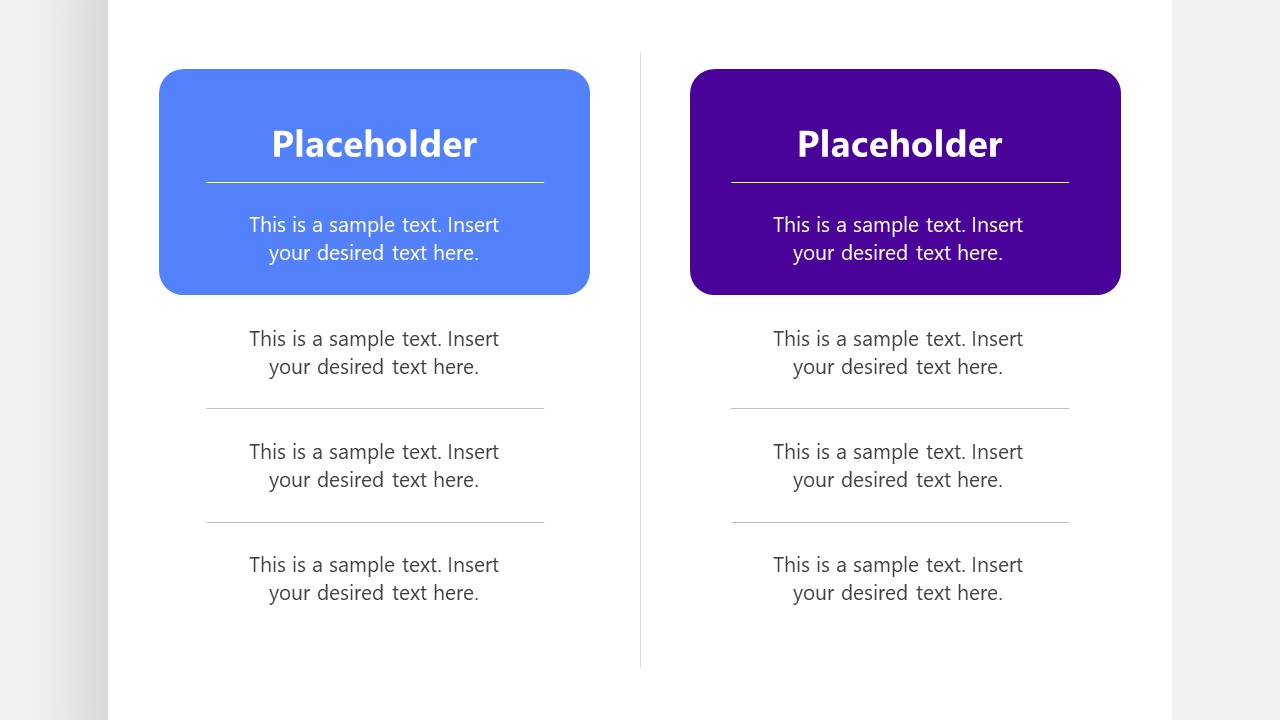 Placeholder

This is a sample text. Insert your desired text here.

This is a sample text. Insert your desired text here.

This is a sample text. Insert your desired text here.

This is a sample text. Insert your desired text here.

Placeholder

This is a sample text. Insert your desired text here.

This is a sample text. Insert your desired text here.

This is a sample text. Insert your desired text here.

This is a sample text. Insert your desired text here.